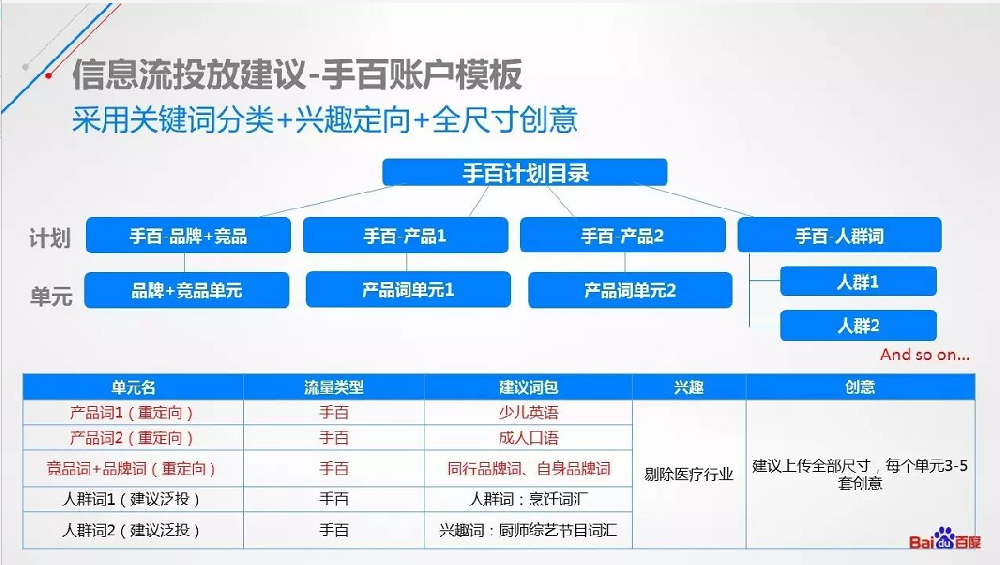 信息流投放建议-手百账户模板
采用关键词分类+兴趣定向+全尺寸创意

手百计划目录

计划
手百-品牌+竞品
手百-产品1
手百-产品2
手百-人群词

单元
品牌+竞品单元
产品词单元1
产品词单元2
人群1
人群2
And so on...

| 单元名 | 流量类型 | 建议词包 | 兴趣 | 创意 |
|---|---|---|---|---|
| 产品词1（重定向） | 手百 | 少儿英语 | 剔除医疗行业 | 建议上传全部尺寸，每个单元3-5套创意 |
| 产品词2（重定向） | 手百 | 成人口语 | | |
| 竞品词+品牌词（重定向） | 手百 | 同行品牌词、自身品牌词 | | |
| 人群词1（建议泛投） | 手百 | 人群词：烹饪词汇 | | |
| 人群词2（建议泛投） | 手百 | 兴趣词：厨师综艺节目词汇 | | |

Bai百度